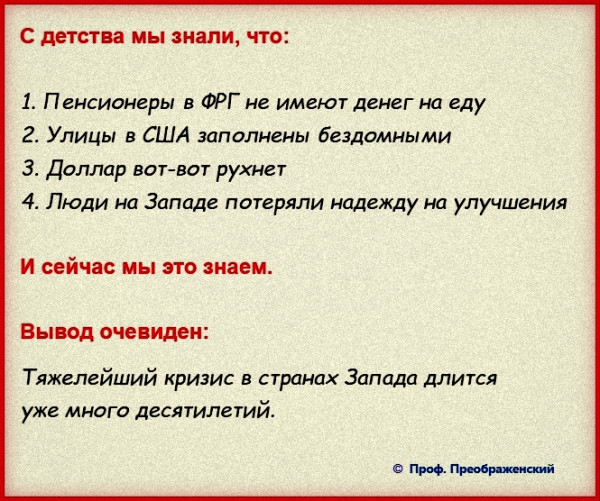 С детства мы знали, что:

1. Пенсионеры в ФРГ не имеют денег на еду
2. Улицы в США заполнены бездомными
3. Доллар вот-вот рухнет
4. Люди на Западе потеряли надежду на улучшения

И сейчас мы это знаем.

Вывод очевиден:

Тяжелейший кризис в странах Запада длится уже много десятилетий.

© Проф. Преображенский